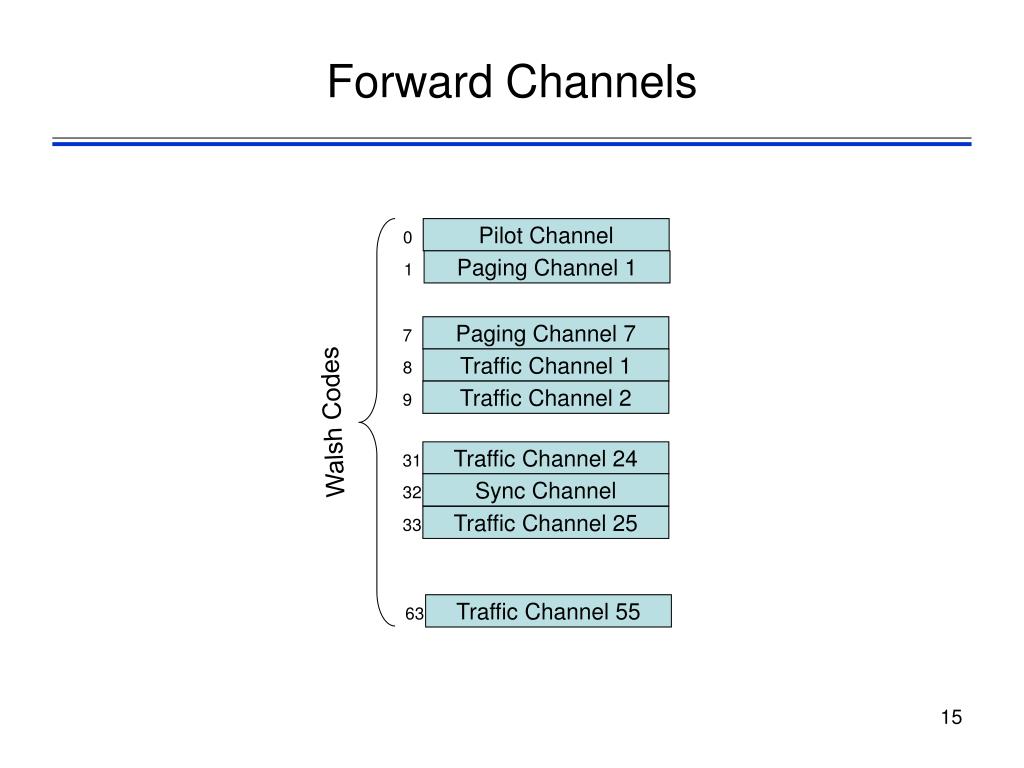 Forward Channels

Walsh Codes

0 Pilot Channel
1 Paging Channel 1
7 Paging Channel 7
8 Traffic Channel 1
9 Traffic Channel 2
31 Traffic Channel 24
32 Sync Channel
33 Traffic Channel 25
63 Traffic Channel 55

15